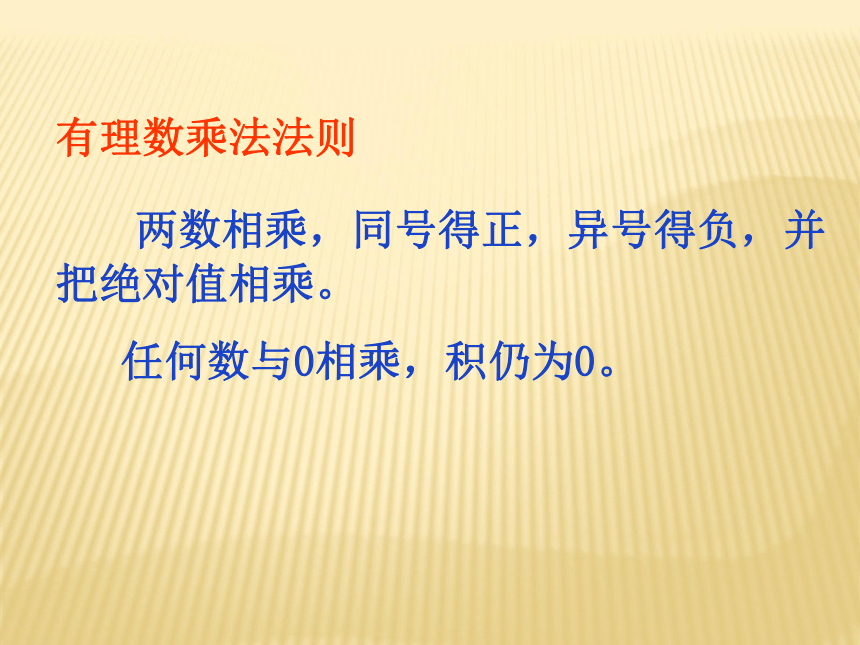 有理数乘法法则

两数相乘，同号得正，异号得负，并把绝对值相乘。

任何数与0相乘，积仍为0。